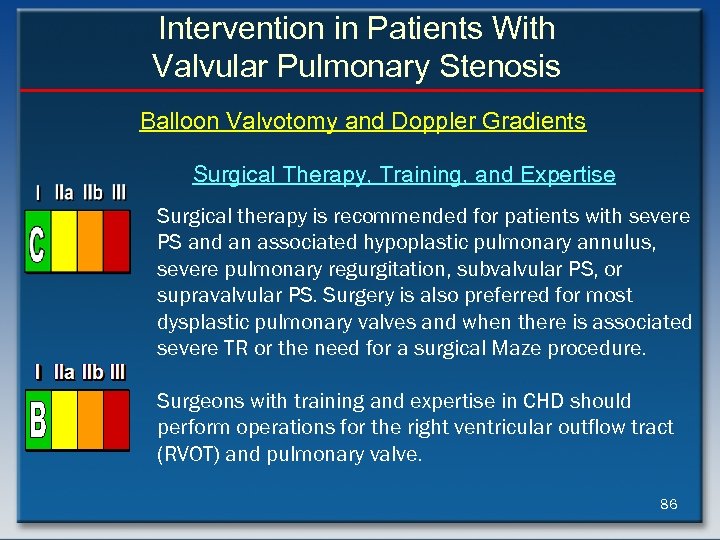 Intervention in Patients With Valvular Pulmonary Stenosis

Balloon Valvotomy and Doppler Gradients

Surgical Therapy, Training, and Expertise

I IIa IIb III

C

Surgical therapy is recommended for patients with severe PS and an associated hypoplastic pulmonary annulus, severe pulmonary regurgitation, subvalvular PS, or supravalvular PS. Surgery is also preferred for most dysplastic pulmonary valves and when there is associated severe TR or the need for a surgical Maze procedure.

I IIa IIb III

B

Surgeons with training and expertise in CHD should perform operations for the right ventricular outflow tract (RVOT) and pulmonary valve.

86